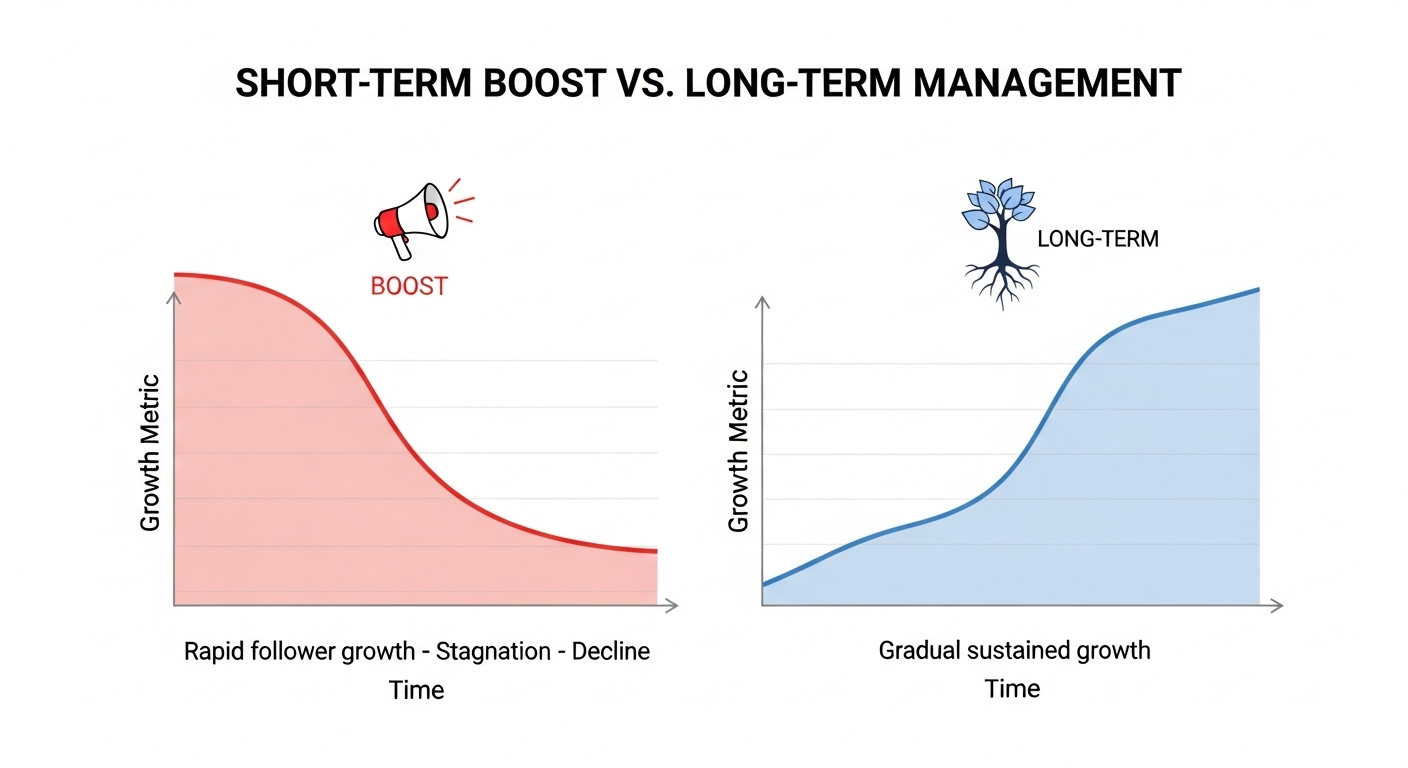 SHORT-TERM BOOST VS. LONG-TERM MANAGEMENT

BOOST

Growth Metric

Rapid follower growth - Stagnation - Decline

Time

LONG-TERM

Growth Metric

Gradual sustained growth

Time